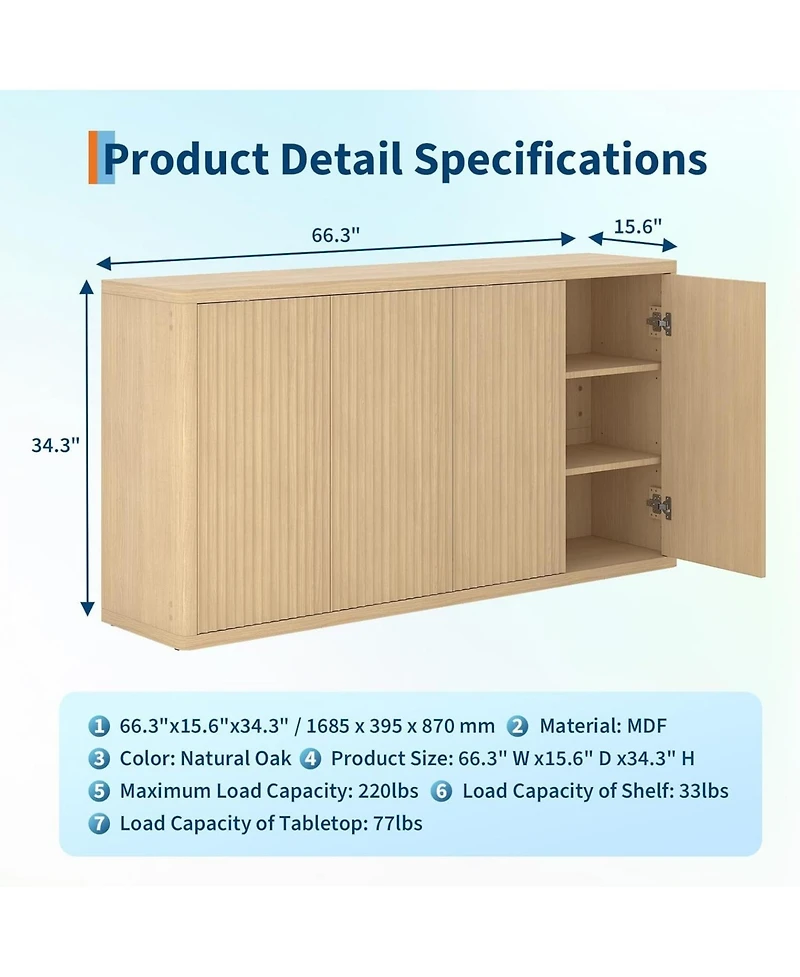 Product Detail Specifications

66.3"

15.6"

34.3"

1 66.3"x15.6"x34.3" / 1685 x 395 x 870 mm 2 Material: MDF
3 Color: Natural Oak 4 Product Size: 66.3" W x15.6" D x34.3" H
5 Maximum Load Capacity: 220lbs 6 Load Capacity of Shelf: 33lbs
7 Load Capacity of Tabletop: 77lbs